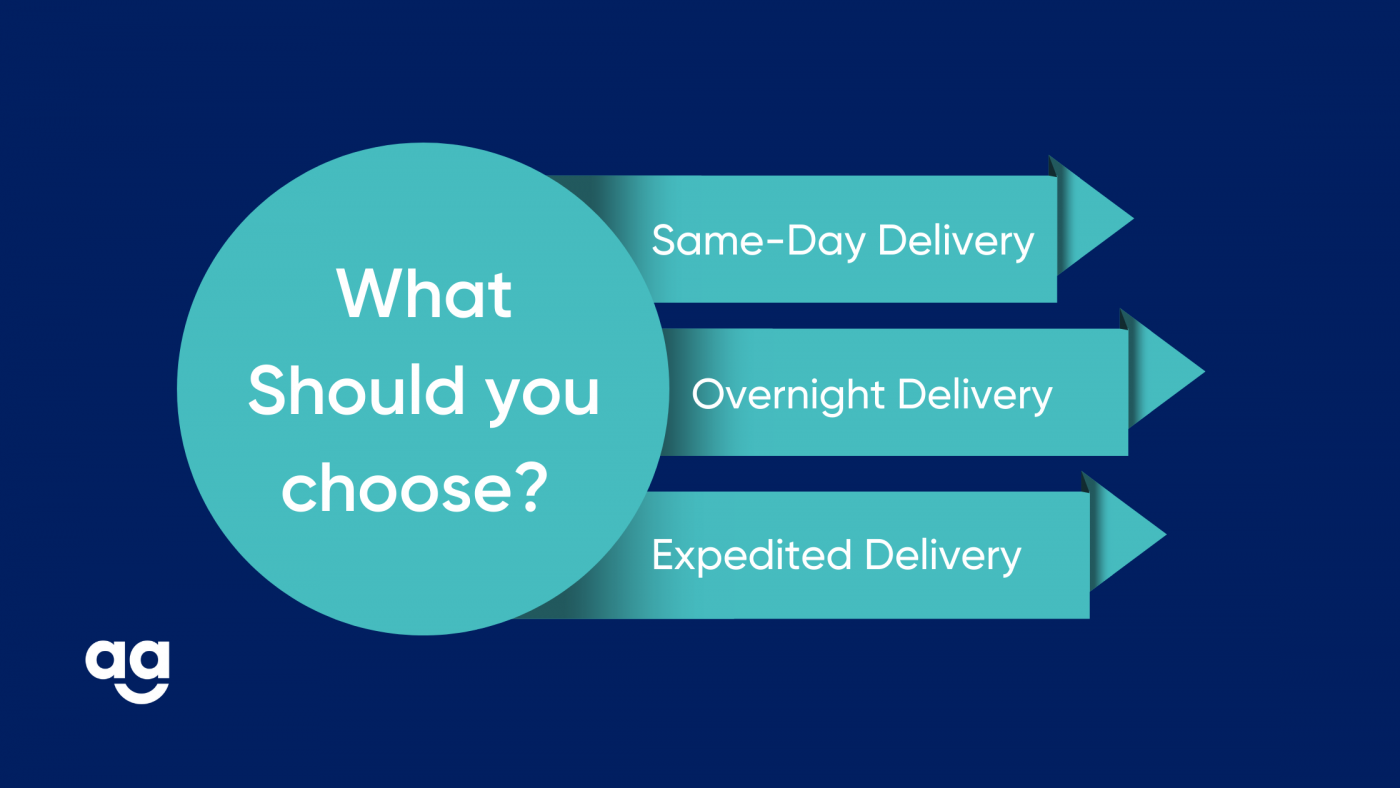 What Should you choose?

Same-Day Delivery

Overnight Delivery

Expedited Delivery

ag